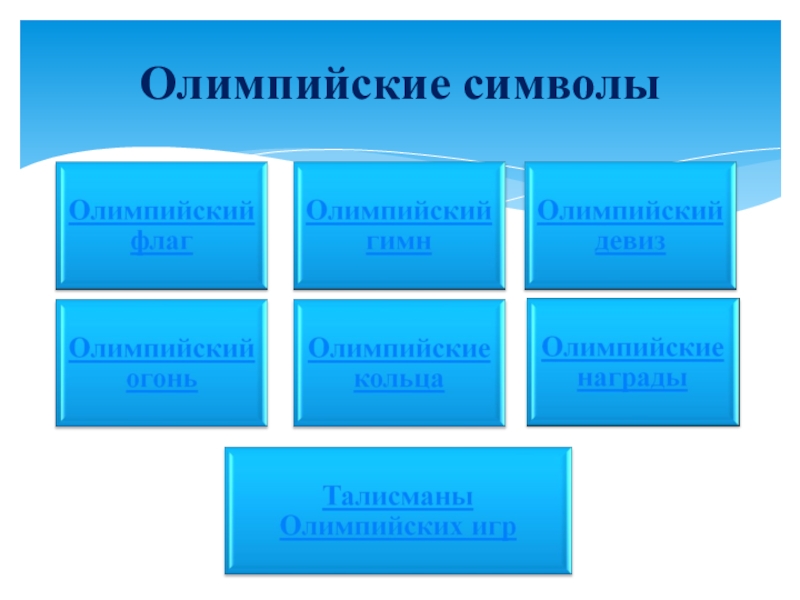 Олимпийские символы

Олимпийский флаг

Олимпийский гимн

Олимпийский девиз

Олимпийский огонь

Олимпийские кольца

Олимпийские награды

Талисманы Олимпийских игр